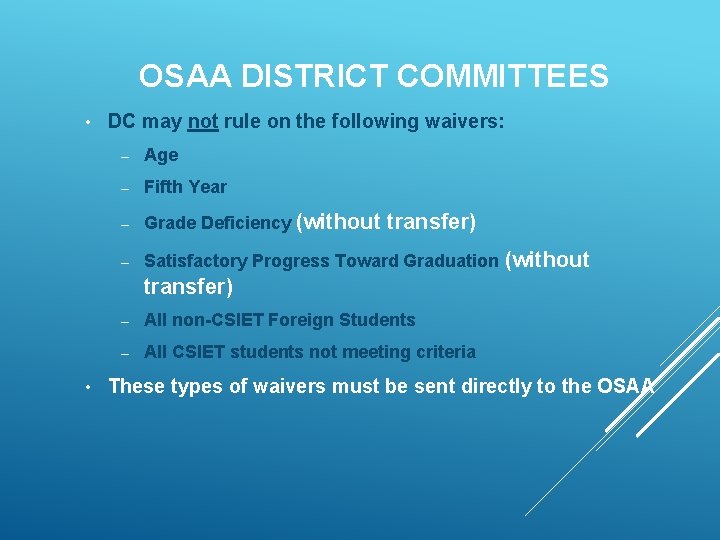 OSAA DISTRICT COMMITTEES

• DC may not rule on the following waivers:

– Age

– Fifth Year

– Grade Deficiency (without transfer)

– Satisfactory Progress Toward Graduation (without transfer)

– All non-CSIET Foreign Students

– All CSIET students not meeting criteria

• These types of waivers must be sent directly to the OSAA